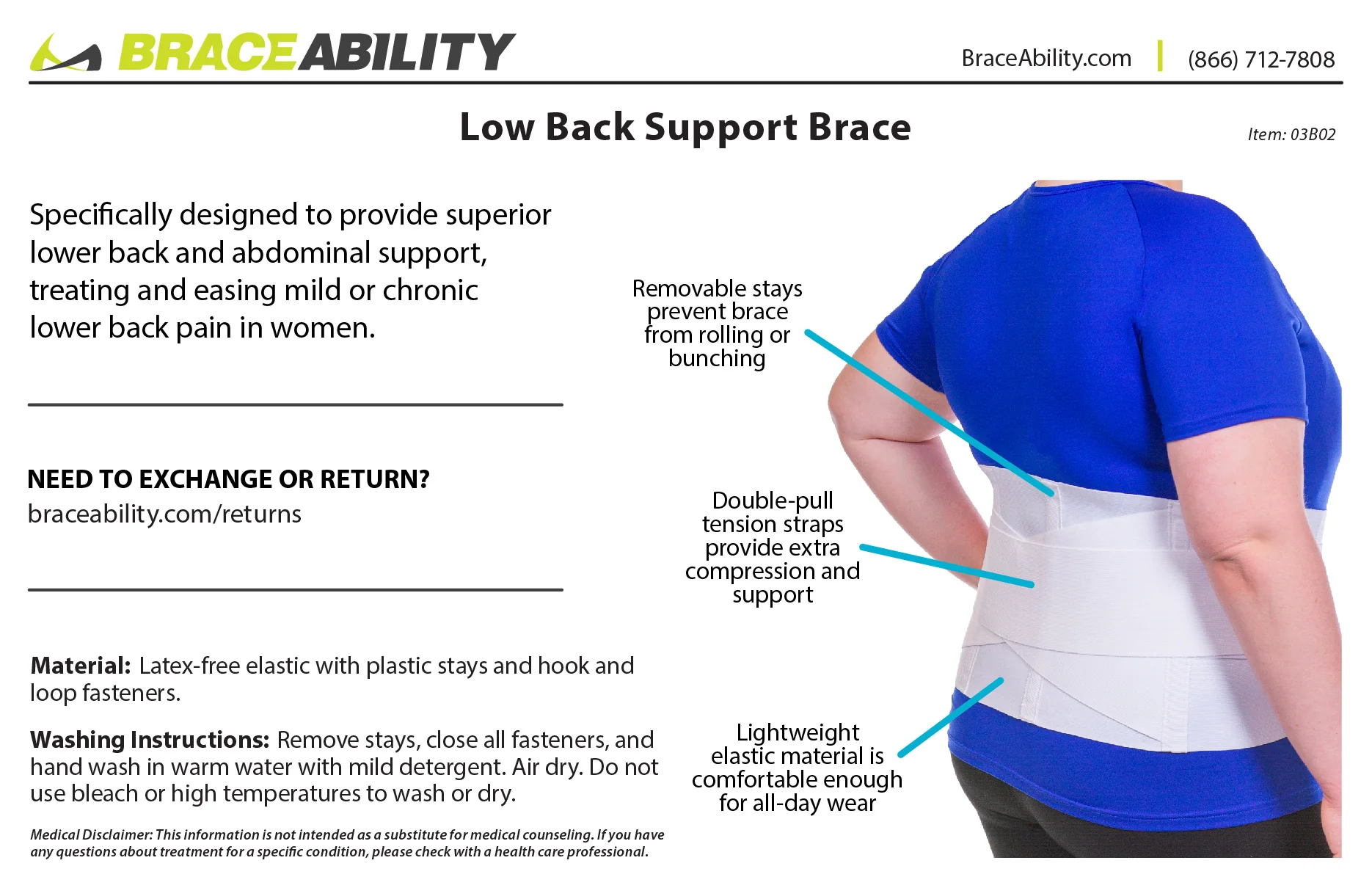 BRACEABILITY

BraceAbility.com | (866) 712-7808

Low Back Support Brace

Item: 03B02

Specifically designed to provide superior lower back and abdominal support, treating and easing mild or chronic lower back pain in women.

NEED TO EXCHANGE OR RETURN?
braceability.com/returns

Material: Latex-free elastic with plastic stays and hook and loop fasteners.

Washing Instructions: Remove stays, close all fasteners, and hand wash in warm water with mild detergent. Air dry. Do not use bleach or high temperatures to wash or dry.

Medical Disclaimer: This information is not intended as a substitute for medical counseling. If you have any questions about treatment for a specific condition, please check with a health care professional.

Removable stays prevent brace from rolling or bunching

Double-pull tension straps provide extra compression and support

Lightweight elastic material is comfortable enough for all-day wear